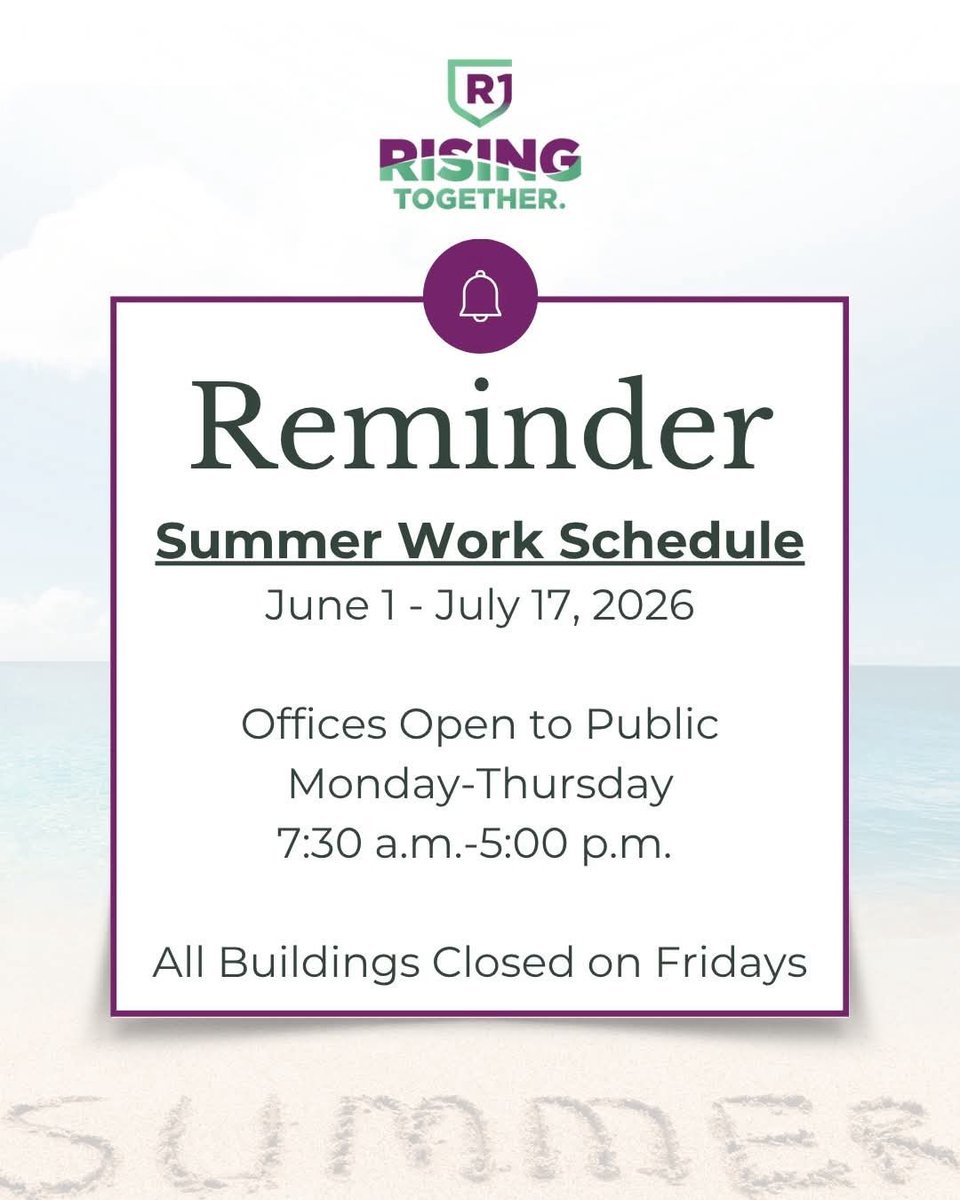 R1
RISING
TOGETHER.

Reminder

Summer Work Schedule
June 1 - July 17, 2026

Offices Open to Public
Monday-Thursday
7:30 a.m.-5:00 p.m.

All Buildings Closed on Fridays

SUMMER